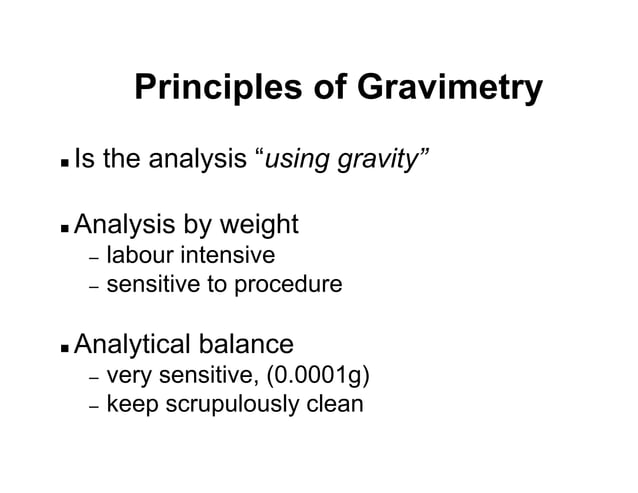 Principles of Gravimetry

▪ Is the analysis “using gravity”

▪ Analysis by weight
– labour intensive
– sensitive to procedure

▪ Analytical balance
– very sensitive, (0.0001g)
– keep scrupulously clean